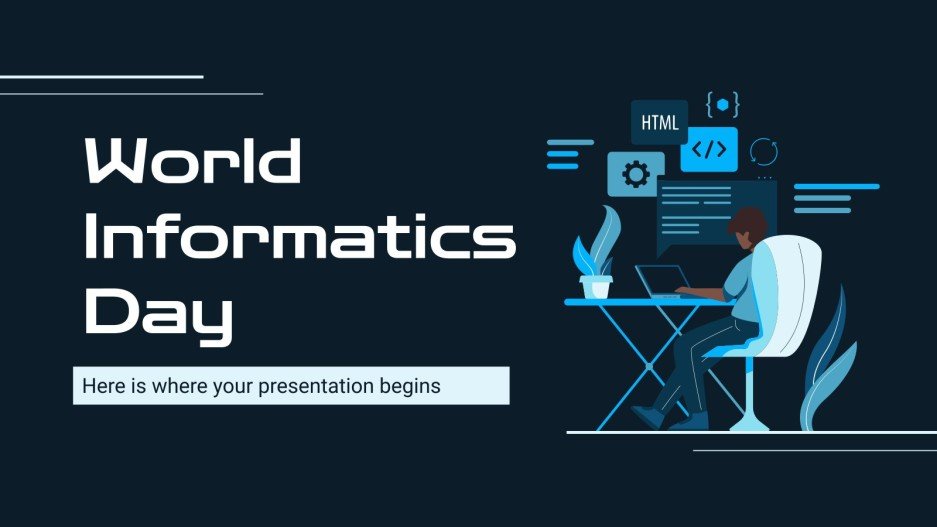 World Informatics Day

Here is where your presentation begins

HTML

</>